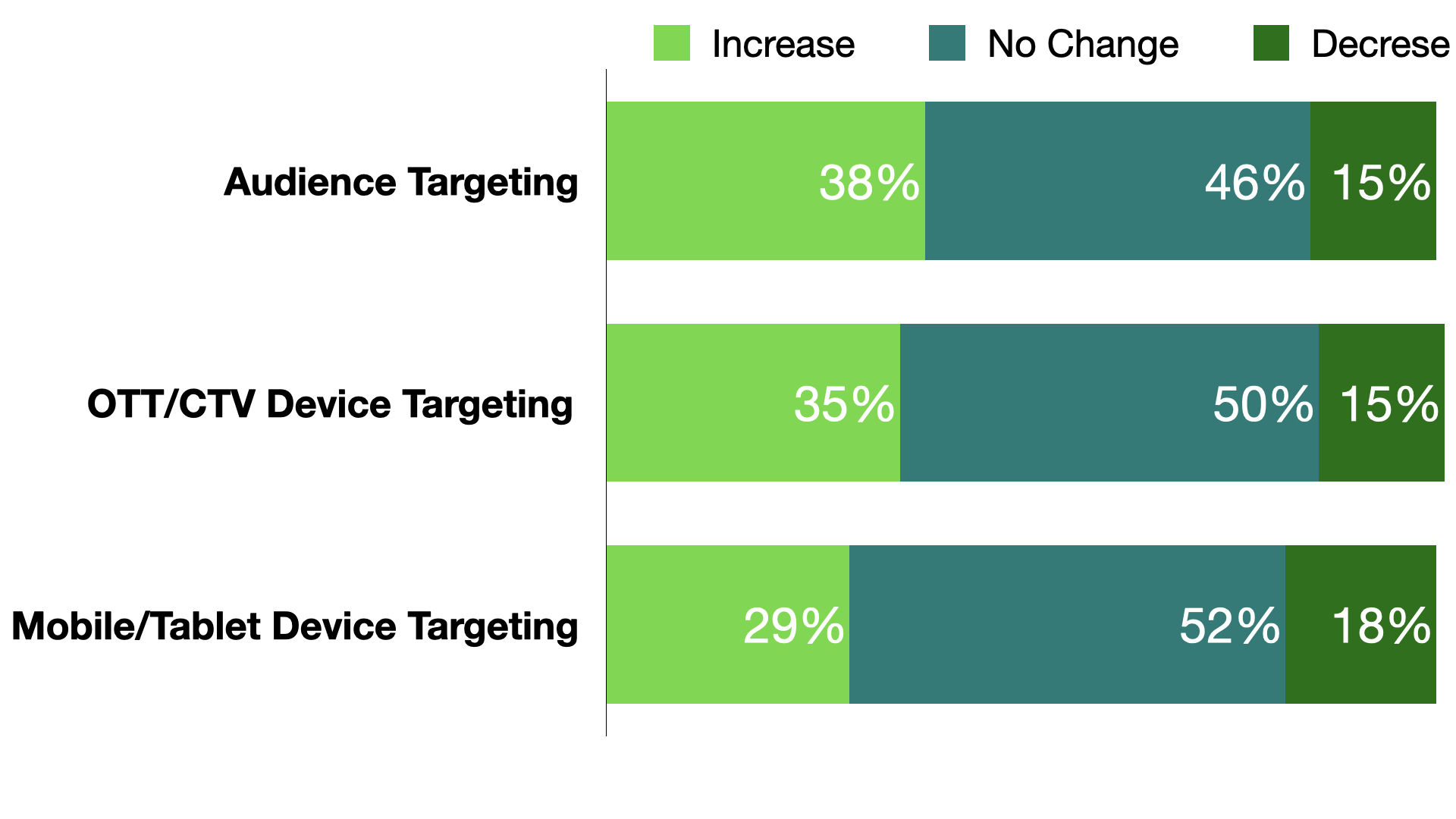 Increase No Change Decrese

Audience Targeting 38% 46% 15%

OTT/CTV Device Targeting 35% 50% 15%

Mobile/Tablet Device Targeting 29% 52% 18%